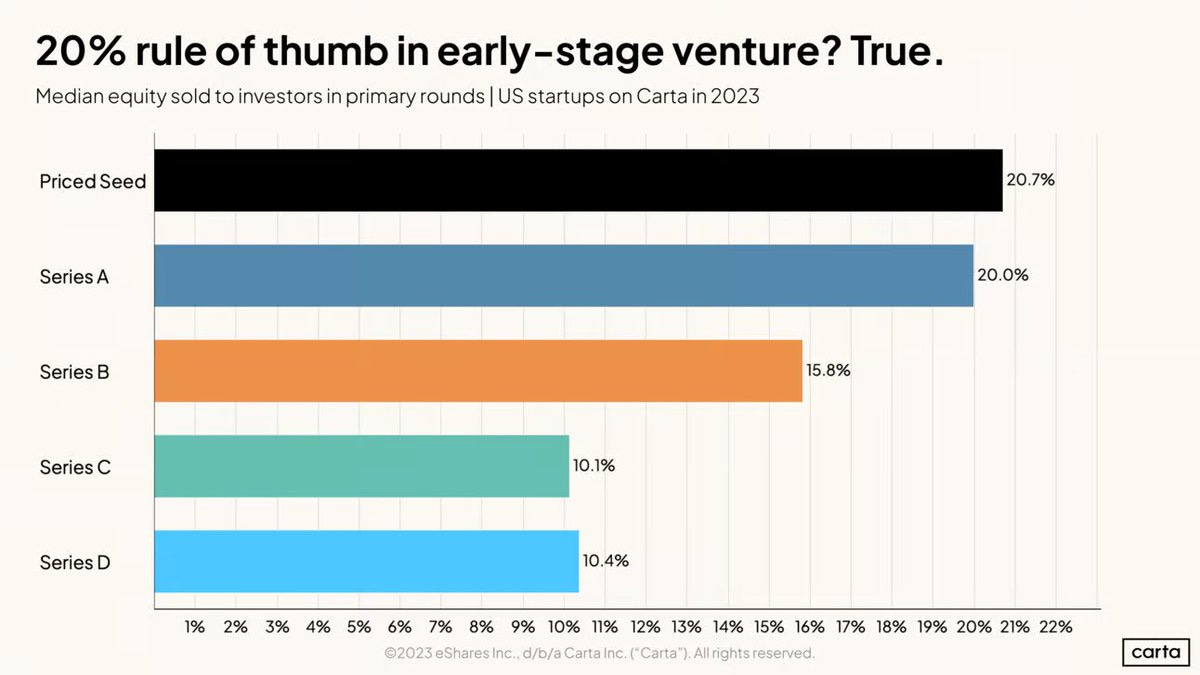 20% rule of thumb in early-stage venture? True.

Median equity sold to investors in primary rounds | US startups on Carta in 2023

Priced Seed 20.7%

Series A 20.0%

Series B 15.8%

Series C 10.1%

Series D 10.4%

1% 2% 3% 4% 5% 6% 7% 8% 9% 10% 11% 12% 13% 14% 15% 16% 17% 18% 19% 20% 21% 22%

©2023 eShares Inc., d/b/a Carta Inc. ("Carta"). All rights reserved.

carta